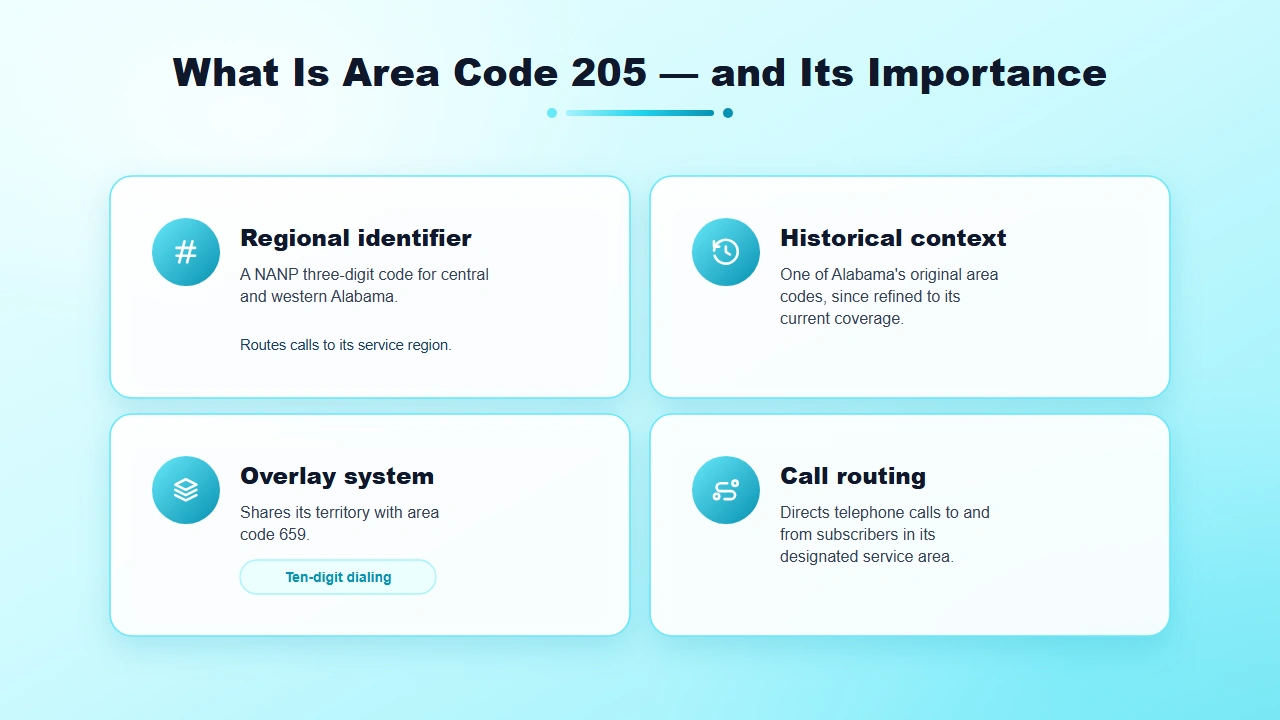 What Is Area Code 205 — and Its Importance

#

Regional identifier

A NANP three-digit code for central and western Alabama.

Routes calls to its service region.

Historical context

One of Alabama's original area codes, since refined to its current coverage.

Overlay system

Shares its territory with area code 659.

Ten-digit dialing

Call routing

Directs telephone calls to and from subscribers in its designated service area.